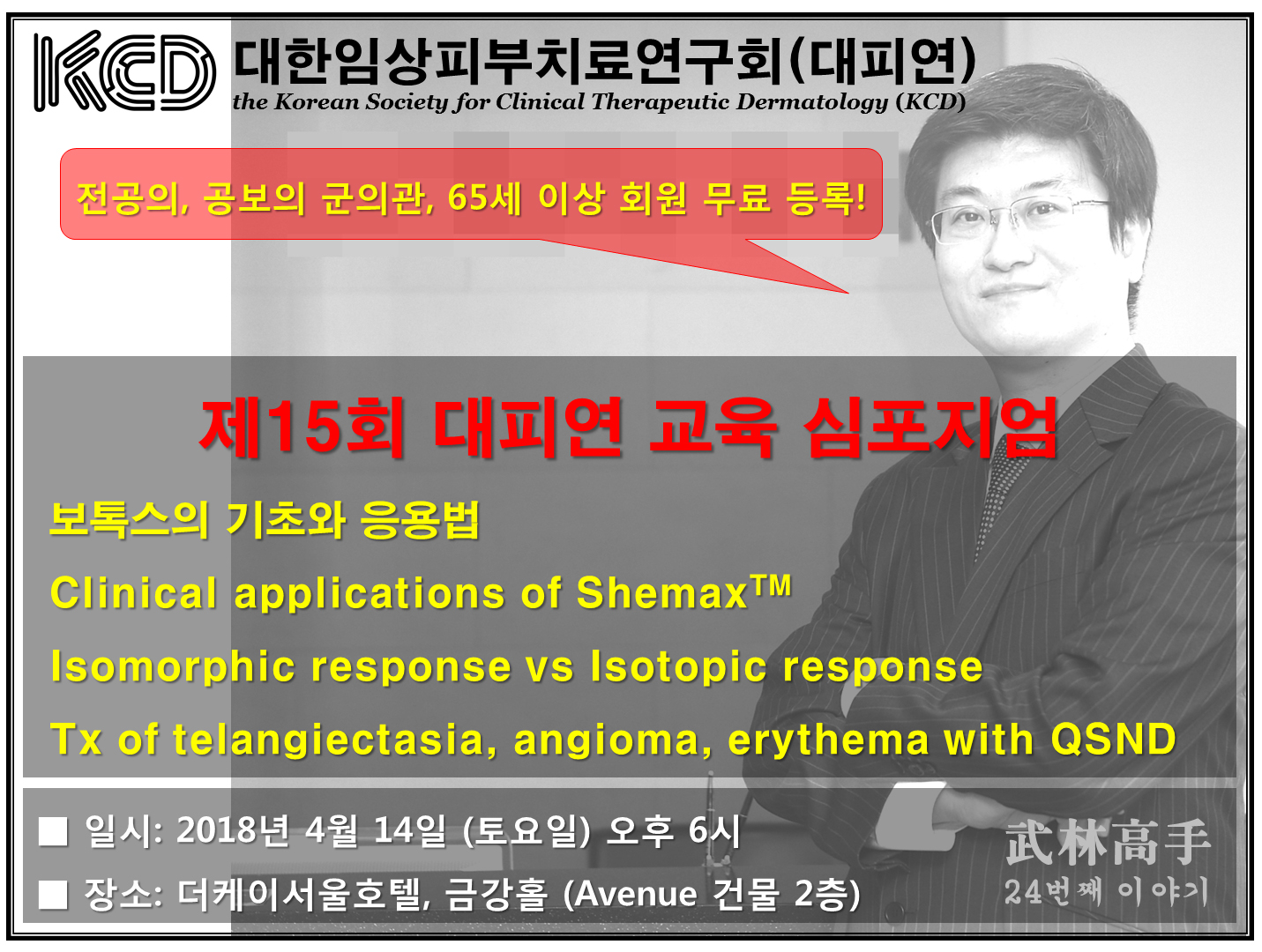 KCD 대한임상피부치료연구회(대피연)
the Korean Society for Clinical Therapeutic Dermatology (KCD)

전공의, 공보의 군의관, 65세 이상 회원 무료 등록!

제15회 대피연 교육 심포지엄

보톡스의 기초와 응용법

Clinical applications of Shemax™

Isomorphic response vs Isotopic response

Tx of telangiectasia, angioma, erythema with QSND

■ 일시: 2018년 4월 14일 (토요일) 오후 6시

■ 장소: 더케이서울호텔, 금강홀 (Avenue 건물 2층)

武林高手
24번째 이야기